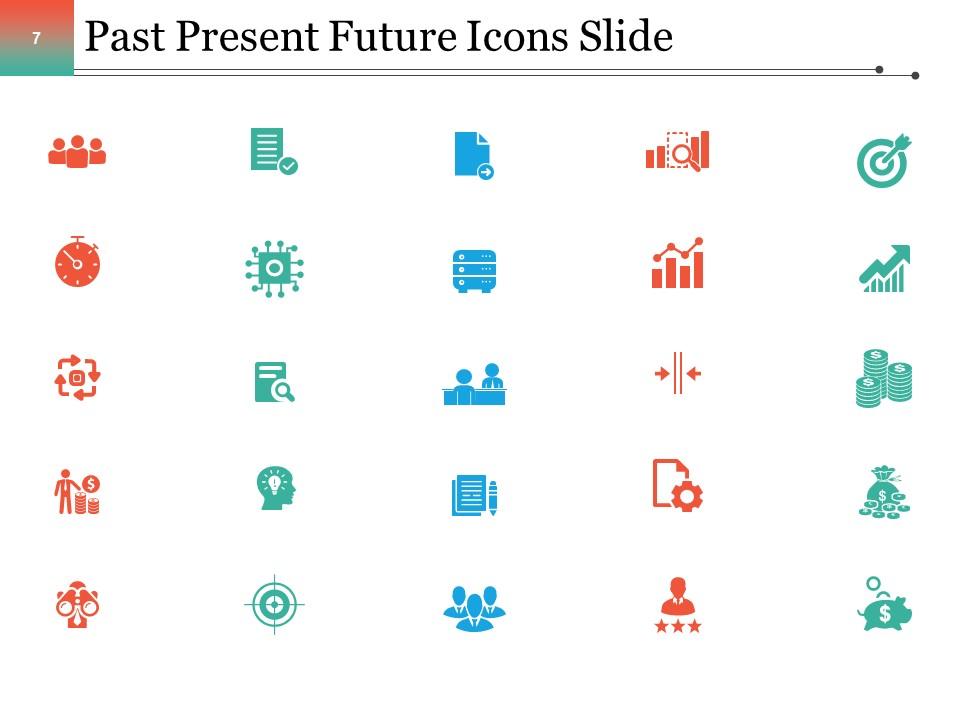 7

Past Present Future Icons Slide